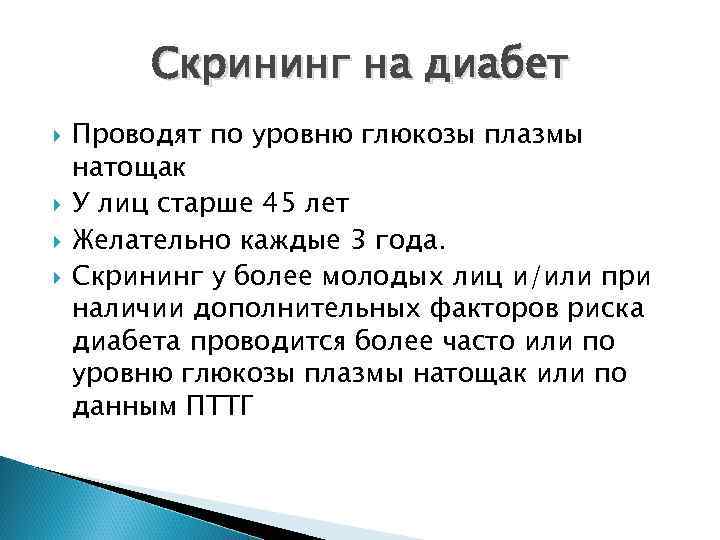 Скрининг на диабет

Проводят по уровню глюкозы плазмы натощак

У лиц старше 45 лет

Желательно каждые 3 года.

Скрининг у более молодых лиц и/или при наличии дополнительных факторов риска диабета проводится более часто или по уровню глюкозы плазмы натощак или по данным ПТТГ